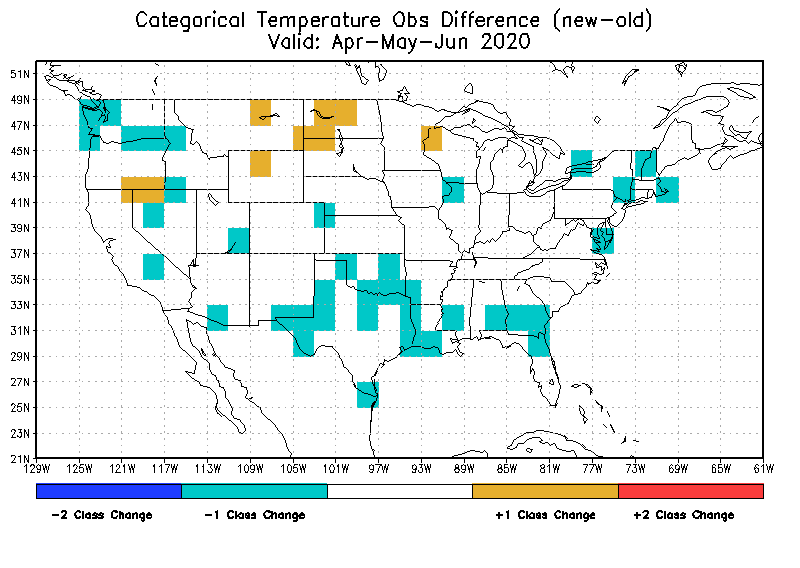 Categorical Temperature Obs Difference (new-old)
Valid: Apr-May-Jun 2020

51N
49N
47N
45N
43N
41N
39N
37N
35N
33N
31N
29N
27N
25N
23N
21N

129W 125W 121W 117W 113W 109W 105W 101W 97W 93W 89W 85W 81W 77W 73W 69W 65W 61W

-2 Class Change
-1 Class Change
+1 Class Change
+2 Class Change